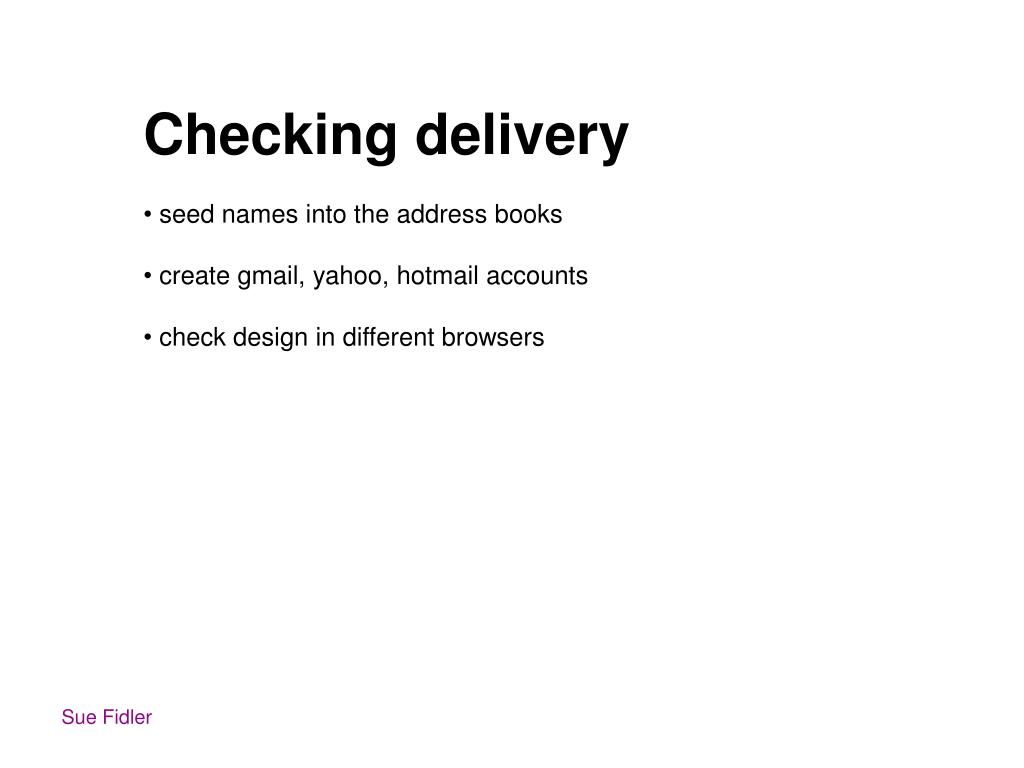 Checking delivery

• seed names into the address books

• create gmail, yahoo, hotmail accounts

• check design in different browsers

Sue Fidler